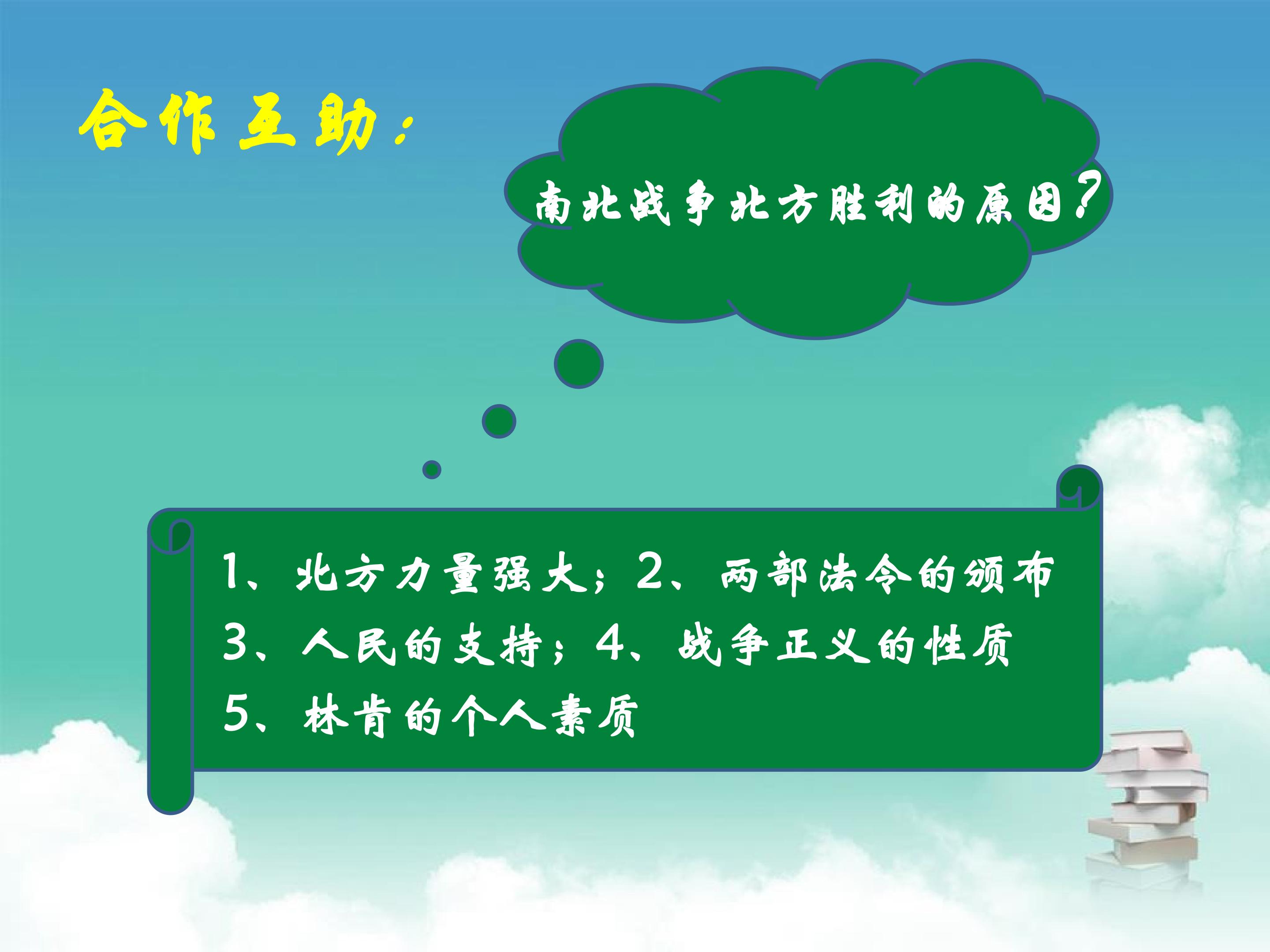 合作互助：

南北战争北方胜利的原因？

1、北方力量强大；2、两部法令的颁布
3、人民的支持；4、战争正义的性质
5、林肯的个人素质